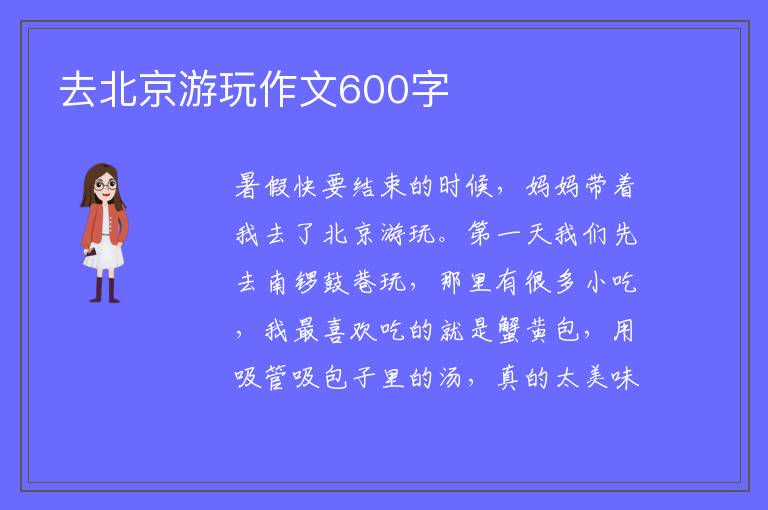 去北京游玩作文600字

暑假快要结束的时候，妈妈带着我去了北京游玩。第一天我们先去南锣鼓巷玩，那里有很多小吃，我最喜欢吃的就是蟹黄包，用吸管吸包子里的汤，真的太美味